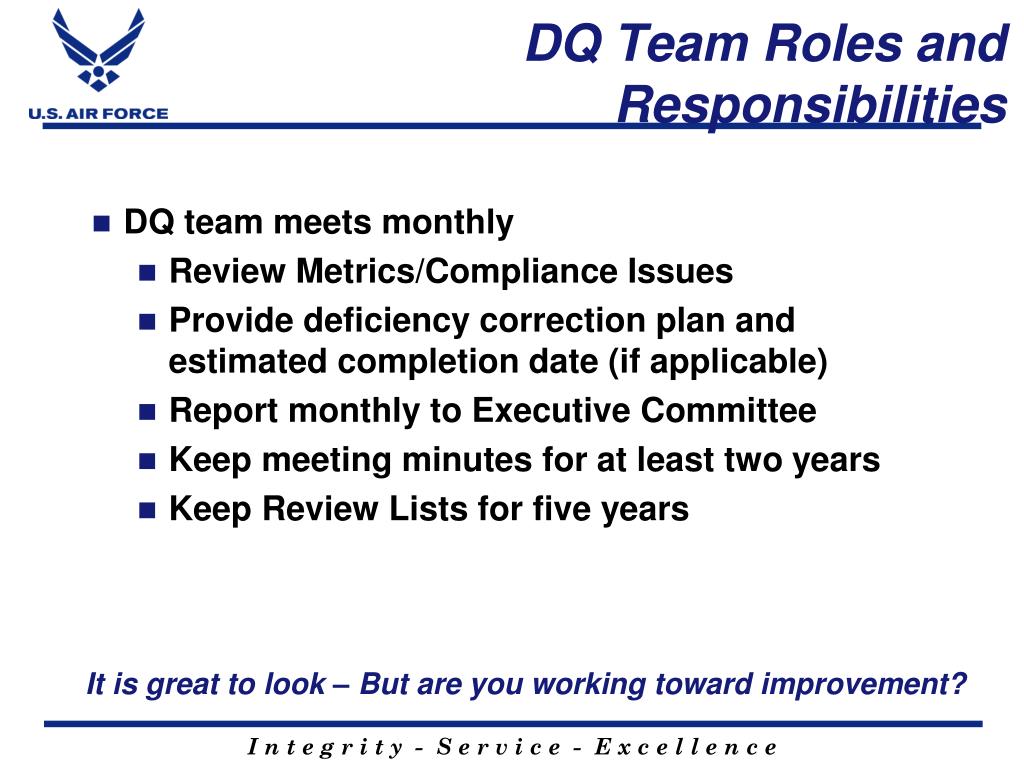 U.S. AIR FORCE

DQ Team Roles and Responsibilities

- DQ team meets monthly
  - Review Metrics/Compliance Issues
  - Provide deficiency correction plan and estimated completion date (if applicable)
  - Report monthly to Executive Committee
  - Keep meeting minutes for at least two years
  - Keep Review Lists for five years

It is great to look – But are you working toward improvement?

I n t e g r i t y - S e r v i c e - E x c e l l e n c e